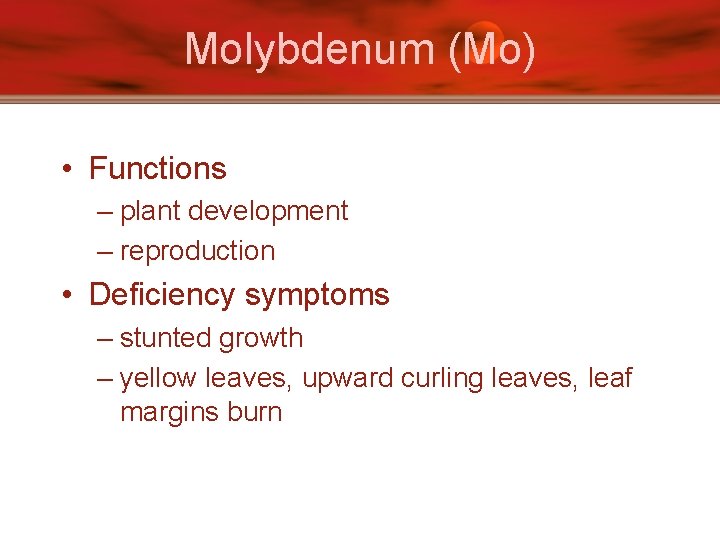 Molybdenum (Mo)

• Functions
– plant development
– reproduction
• Deficiency symptoms
– stunted growth
– yellow leaves, upward curling leaves, leaf margins burn